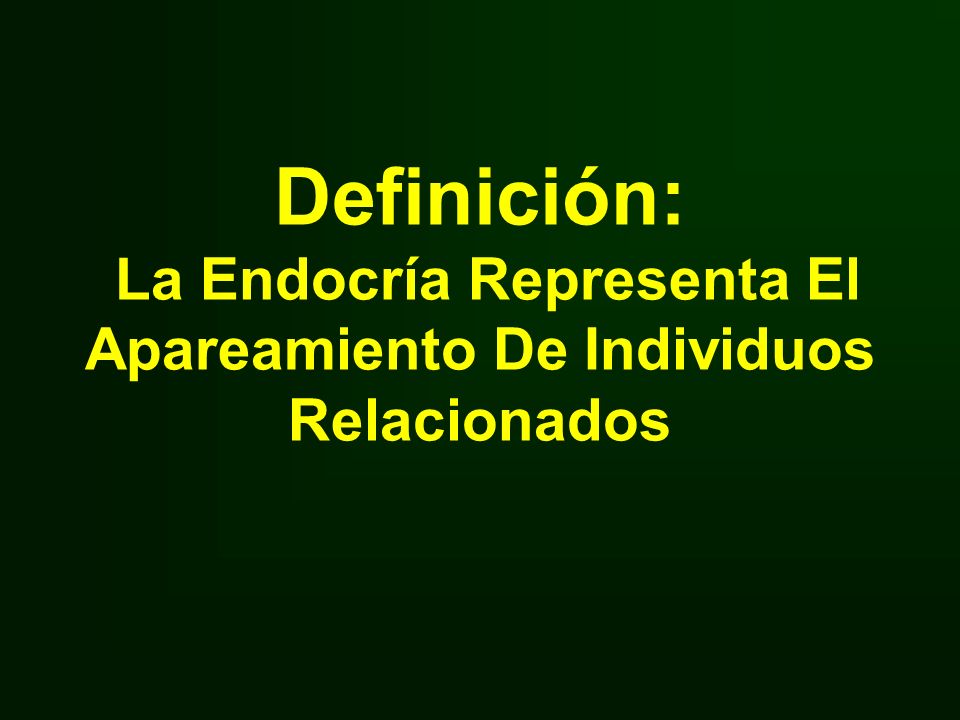 Definición:

La Endocría Representa El Apareamiento De Individuos Relacionados